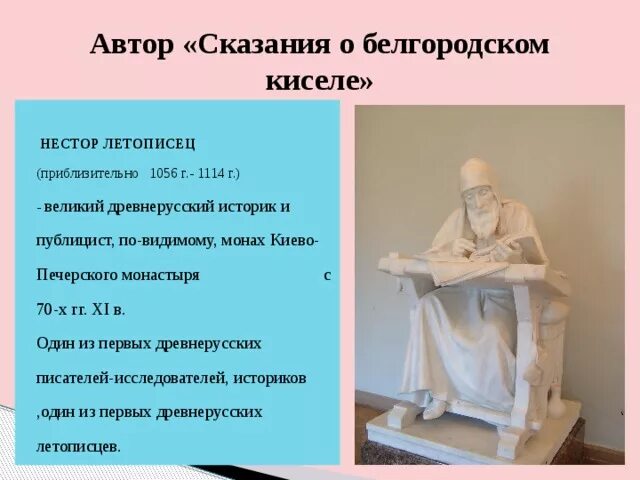 Автор «Сказания о белгородском киселе»

НЕСТОР ЛЕТОПИСЕЦ

(приблизительно 1056 г.- 1114 г.)

- великий древнерусский историк и публицист, по-видимому, монах Киево-Печерского монастыря с 70-х гг. XI в.

Один из первых древнерусских писателей-исследователей, историков ,один из первых древнерусских летописцев.